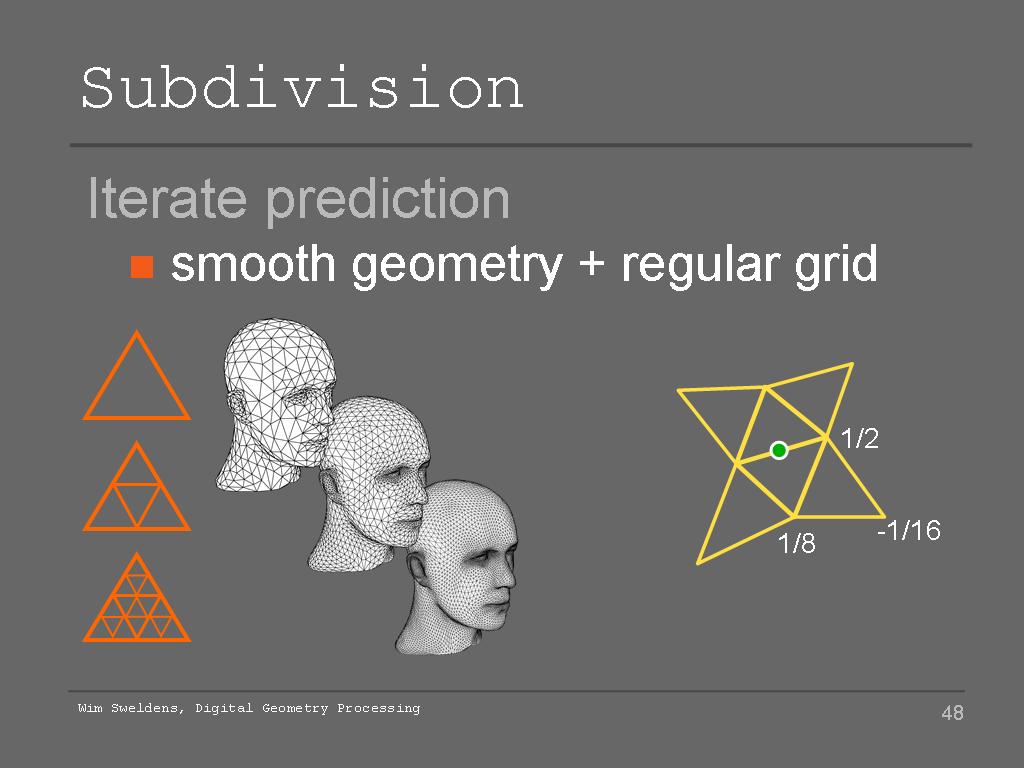 Subdivision

Iterate prediction

smooth geometry + regular grid

1/2

1/8

-1/16

Wim Sweldens, Digital Geometry Processing

48